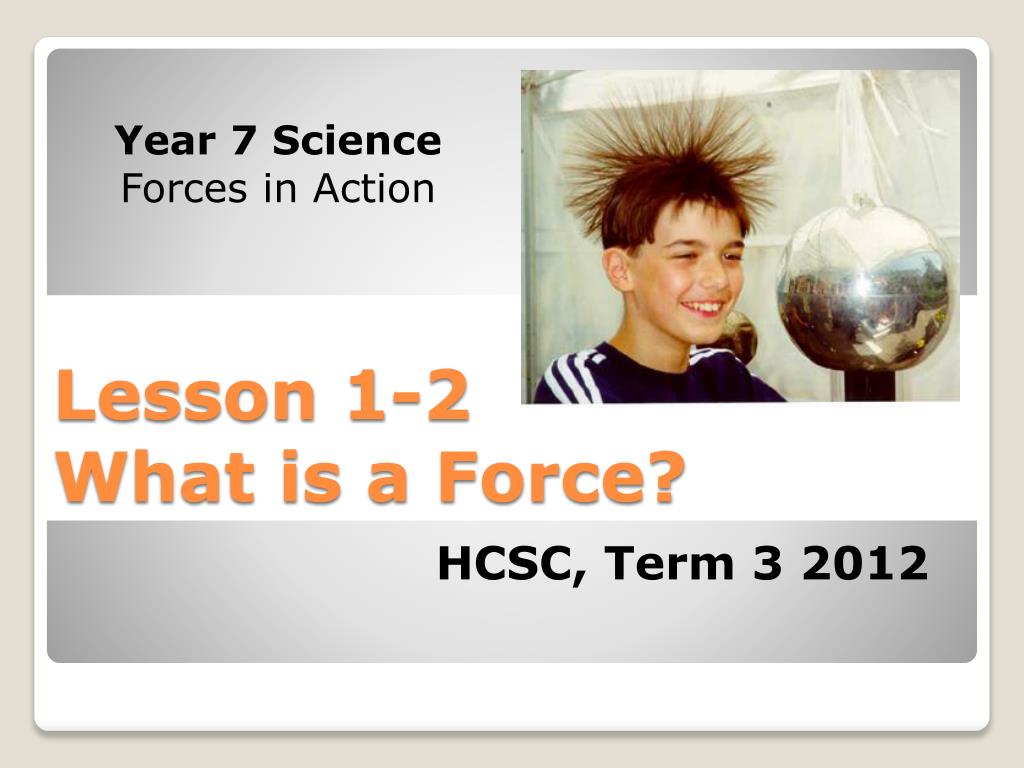 Year 7 Science
Forces in Action

Lesson 1-2
What is a Force?

HCSC, Term 3 2012